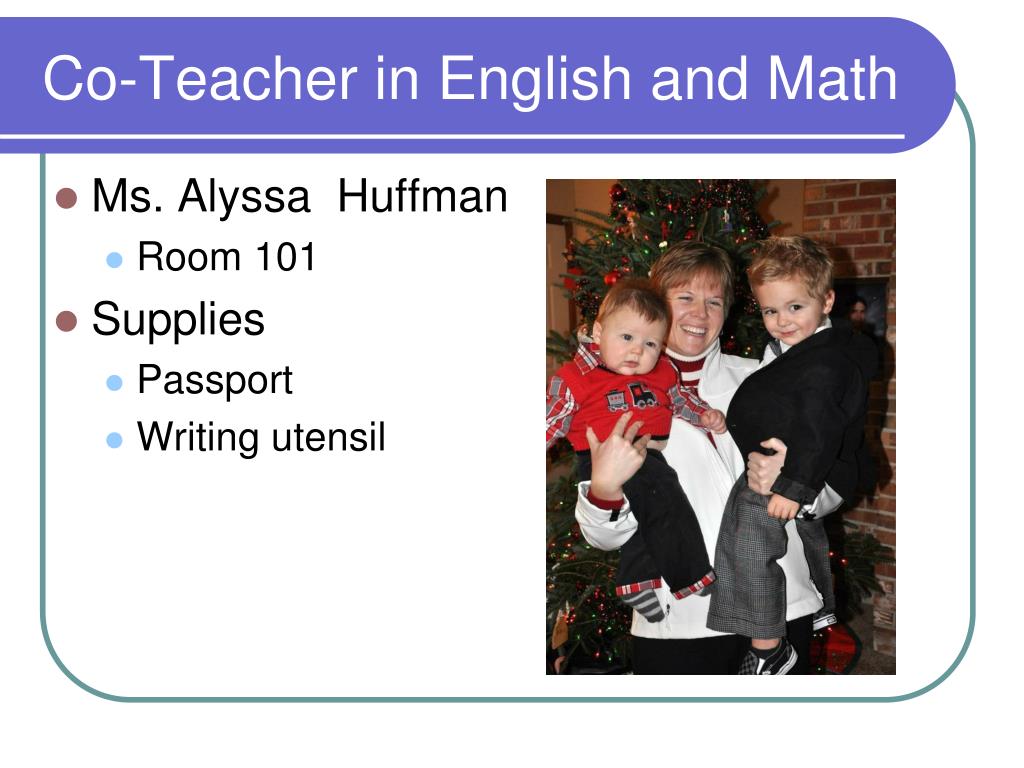 Co-Teacher in English and Math

Ms. Alyssa Huffman
Room 101
Supplies
Passport
Writing utensil